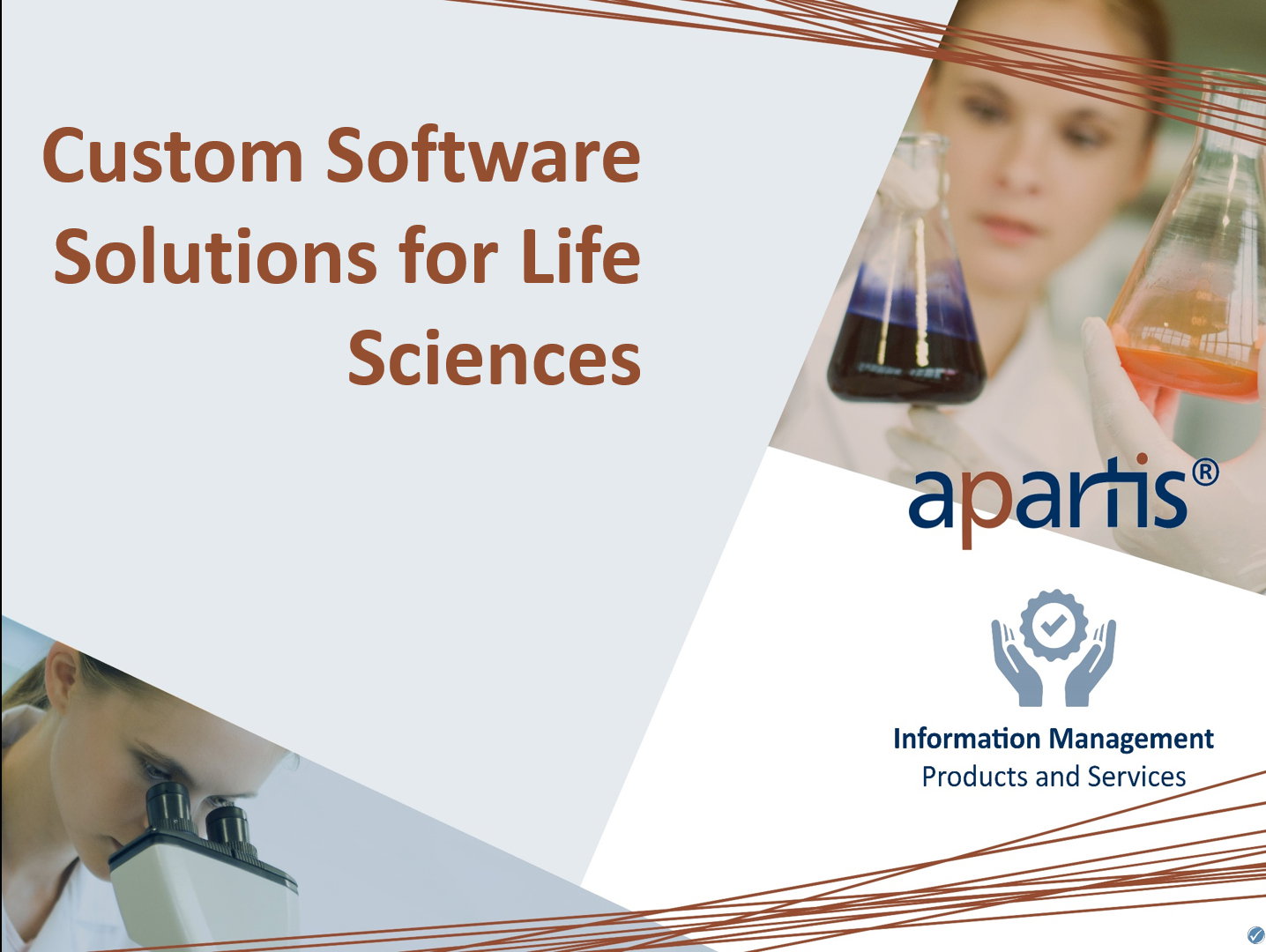 Custom Software Solutions for Life Sciences

apartis®

Information Management
Products and Services